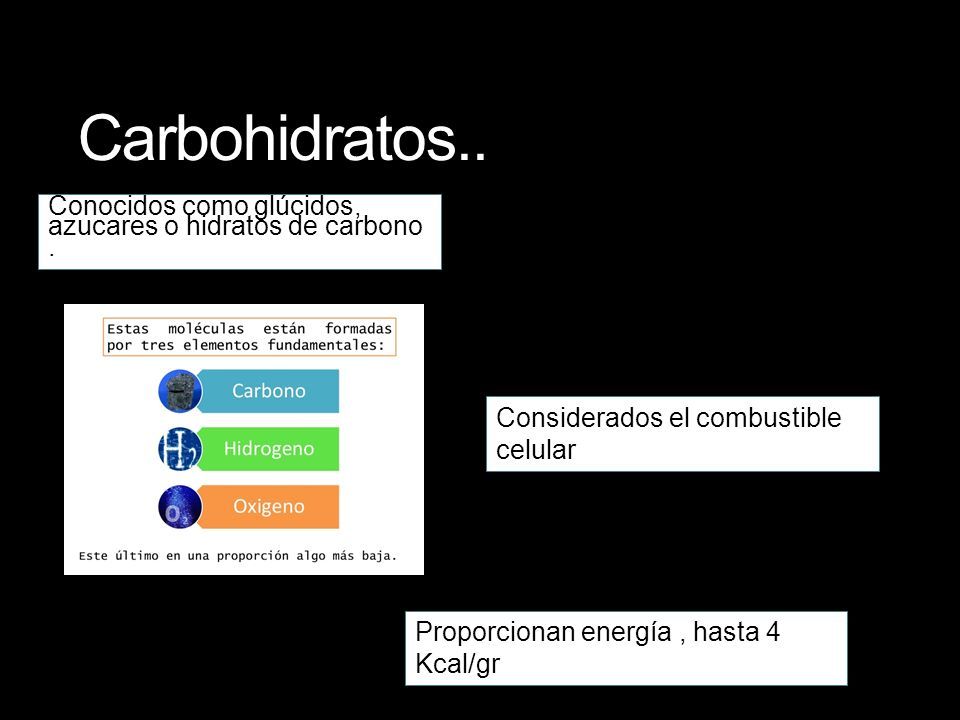 Carbohidratos..

Conocidos como glúcidos, azucares o hidratos de carbono .

Estas moléculas están formadas por tres elementos fundamentales:

Carbono

$H_2$

Hidrogeno

$O_2$

Oxigeno

Este último en una proporción algo más baja.

Considerados el combustible celular

Proporcionan energía , hasta 4 Kcal/gr